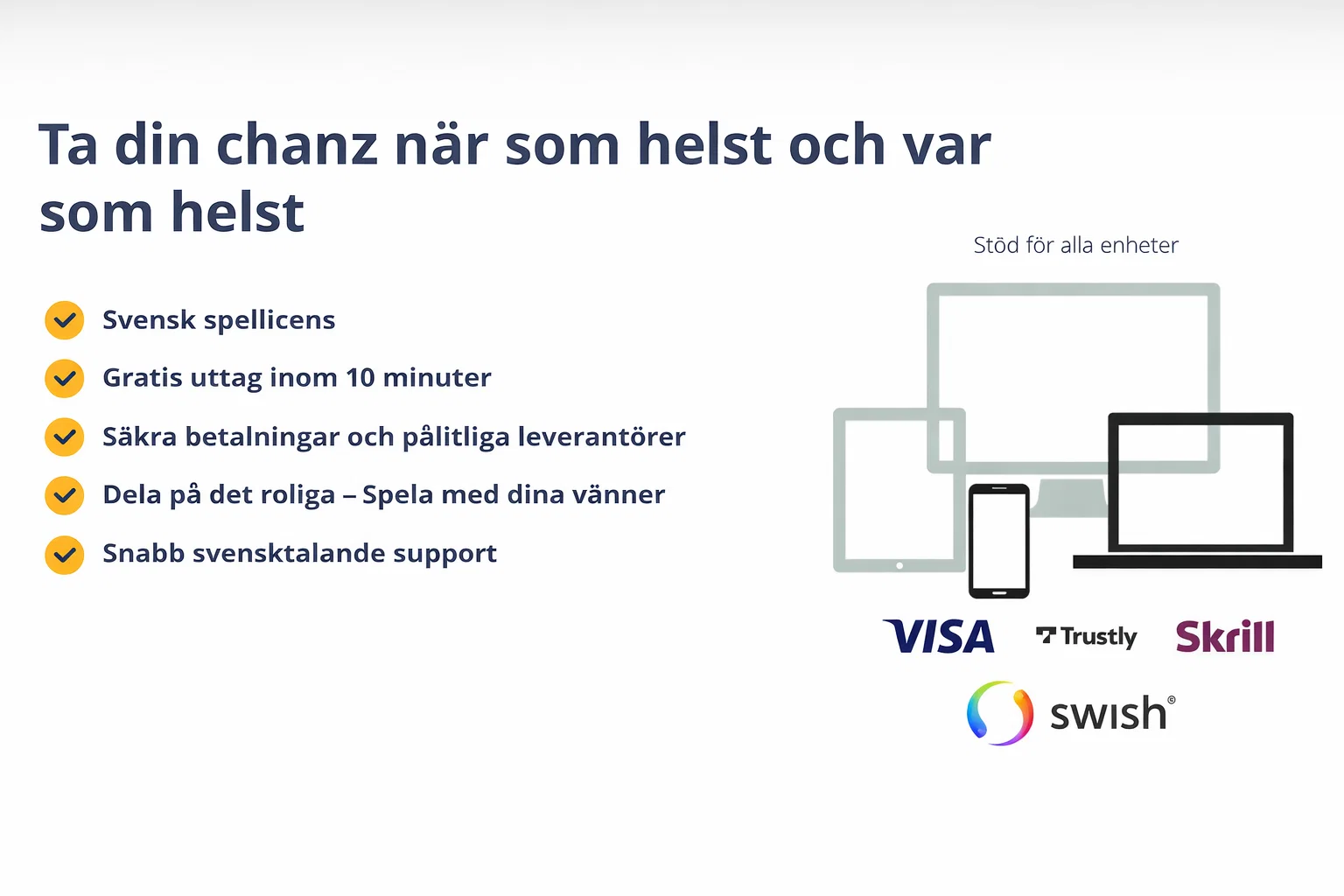 Ta din chanz när som helst och var som helst

Svensk spellicens

Gratis uttag inom 10 minuter

Säkra betalningar och pålitliga leverantörer

Dela på det roliga – Spela med dina vänner

Snabb svensktalande support

Stöd för alla enheter

VISA

Trustly

Skrill

swish®